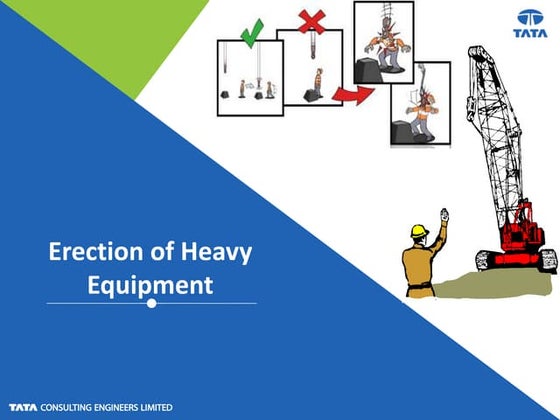 TATA

Erection of Heavy Equipment

TATA CONSULTING ENGINEERS LIMITED